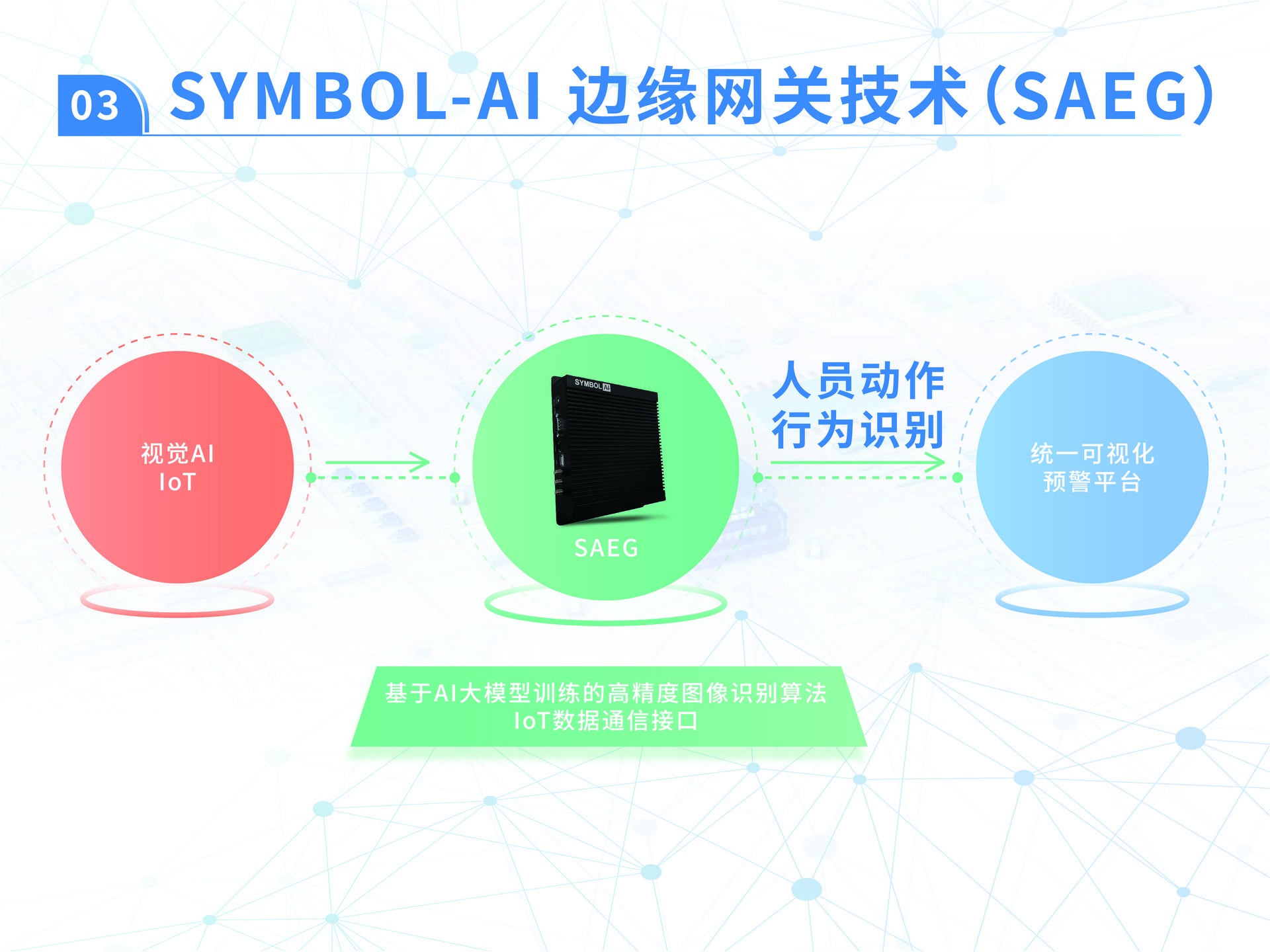 03 SYMBOL-AI 边缘网关技术（SAEG）

视觉AI
IoT

SYMBOL AI

SAEG

人员动作
行为识别

统一可视化
预警平台

基于AI大模型训练的高精度图像识别算法
IoT数据通信接口